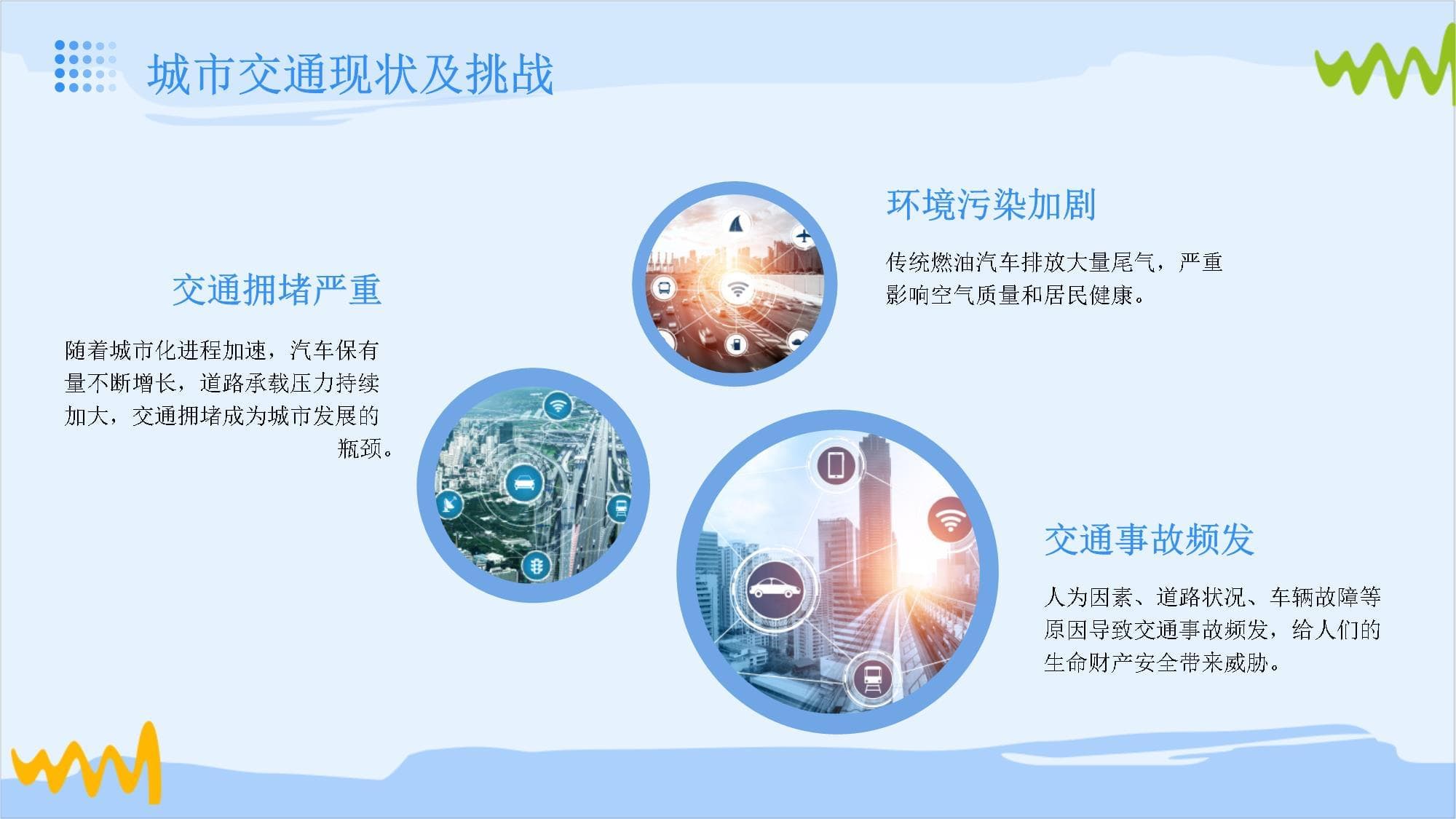 城市交通现状及挑战

交通拥堵严重

随着城市化进程加速，汽车保有量不断增长，道路承载压力持续加大，交通拥堵成为城市发展的瓶颈。

环境污染加剧

传统燃油汽车排放大量尾气，严重影响空气质量和居民健康。

交通事故频发

人为因素、道路状况、车辆故障等原因导致交通事故频发，给人们的生命财产安全带来威胁。